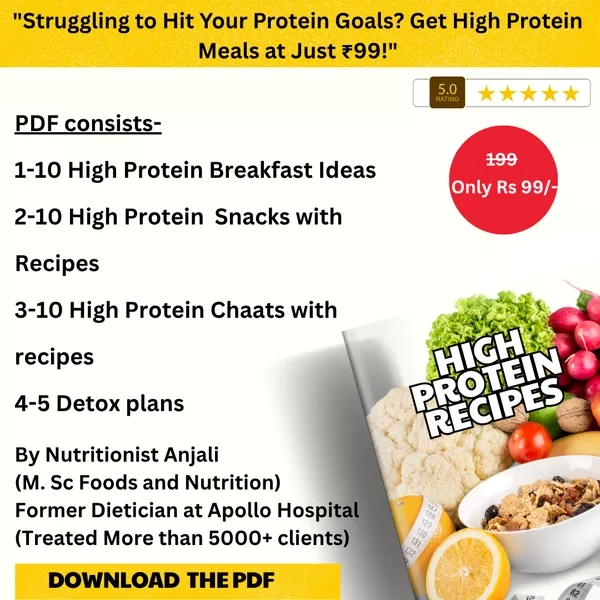 "Struggling to Hit Your Protein Goals? Get High Protein Meals at Just ₹99!"

5.0 RATING ★★★★★

PDF consists-

1-10 High Protein Breakfast Ideas

2-10 High Protein Snacks with Recipes

3-10 High Protein Chaats with recipes

4-5 Detox plans

199
Only Rs 99/-

HIGH PROTEIN RECIPES

By Nutritionist Anjali
(M. Sc Foods and Nutrition)
Former Dietician at Apollo Hospital
(Treated More than 5000+ clients)

DOWNLOAD THE PDF